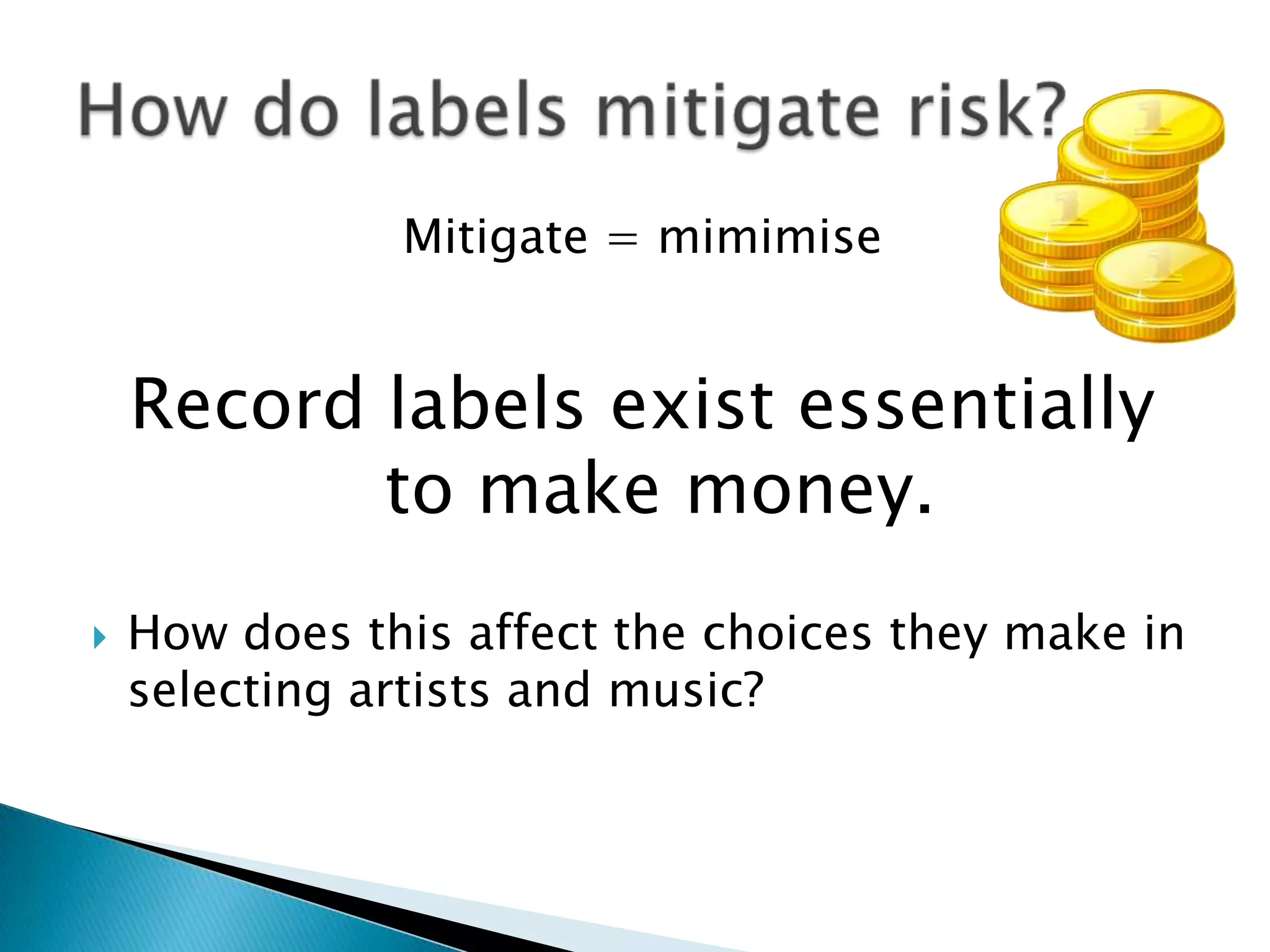 How do labels mitigate risk?

Mitigate = mimimise

Record labels exist essentially to make money.

How does this affect the choices they make in selecting artists and music?